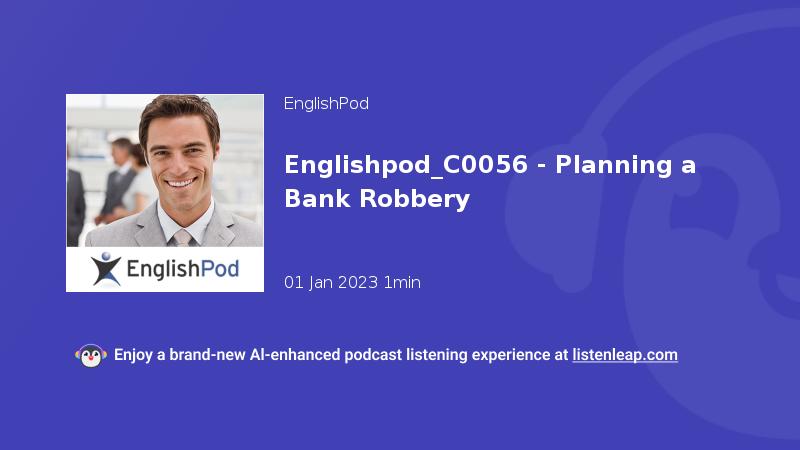 EnglishPod

EnglishPod

Englishpod_C0056 - Planning a Bank Robbery

01 Jan 2023 1min

Enjoy a brand-new AI-enhanced podcast listening experience at listenleap.com